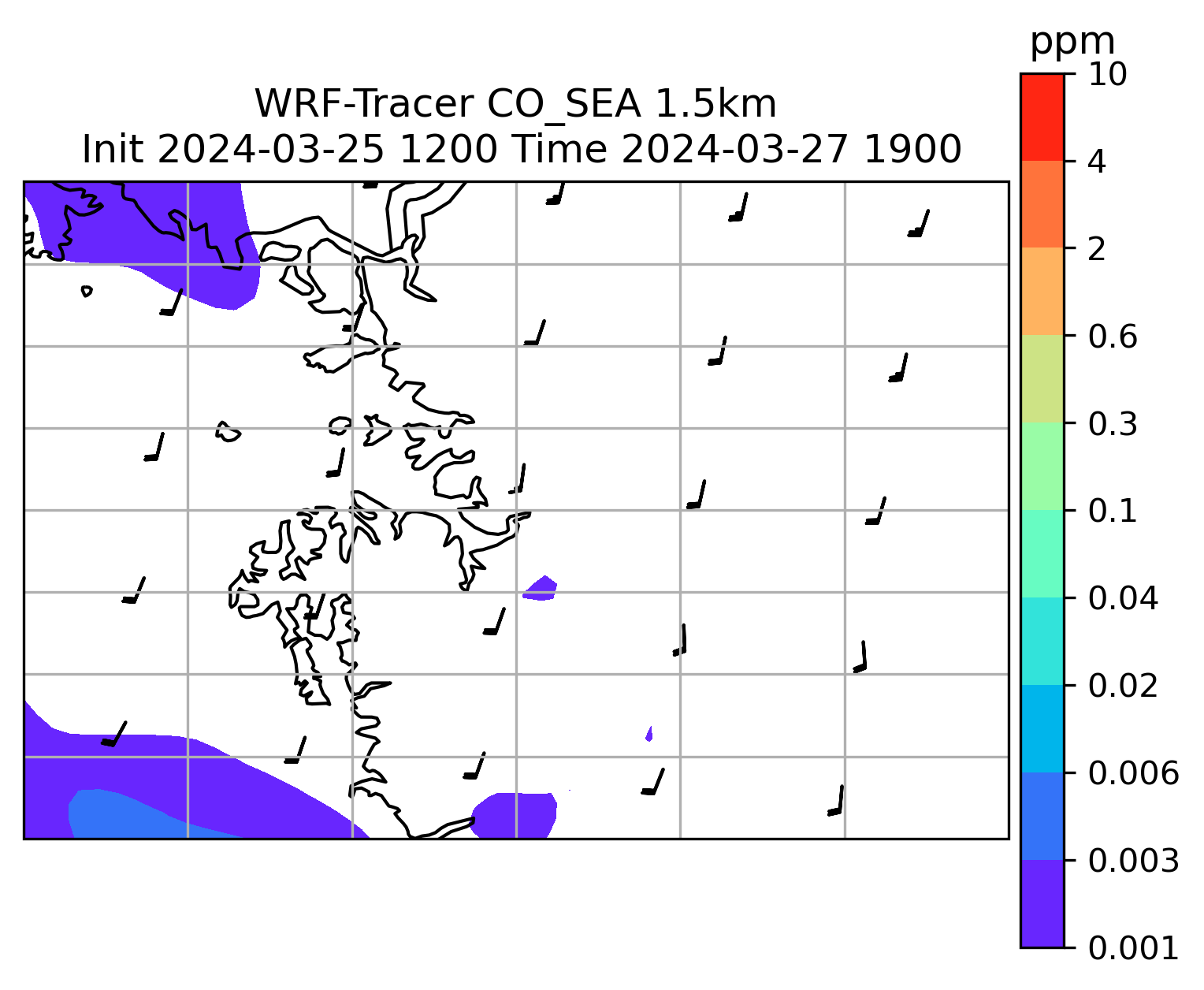 WRF-Tracer CO_SEA 1.5km
Init 2024-03-25 1200 Time 2024-03-27 1900

ppm
10
4
2
0.6
0.3
0.1
0.04
0.02
0.006
0.003
0.001